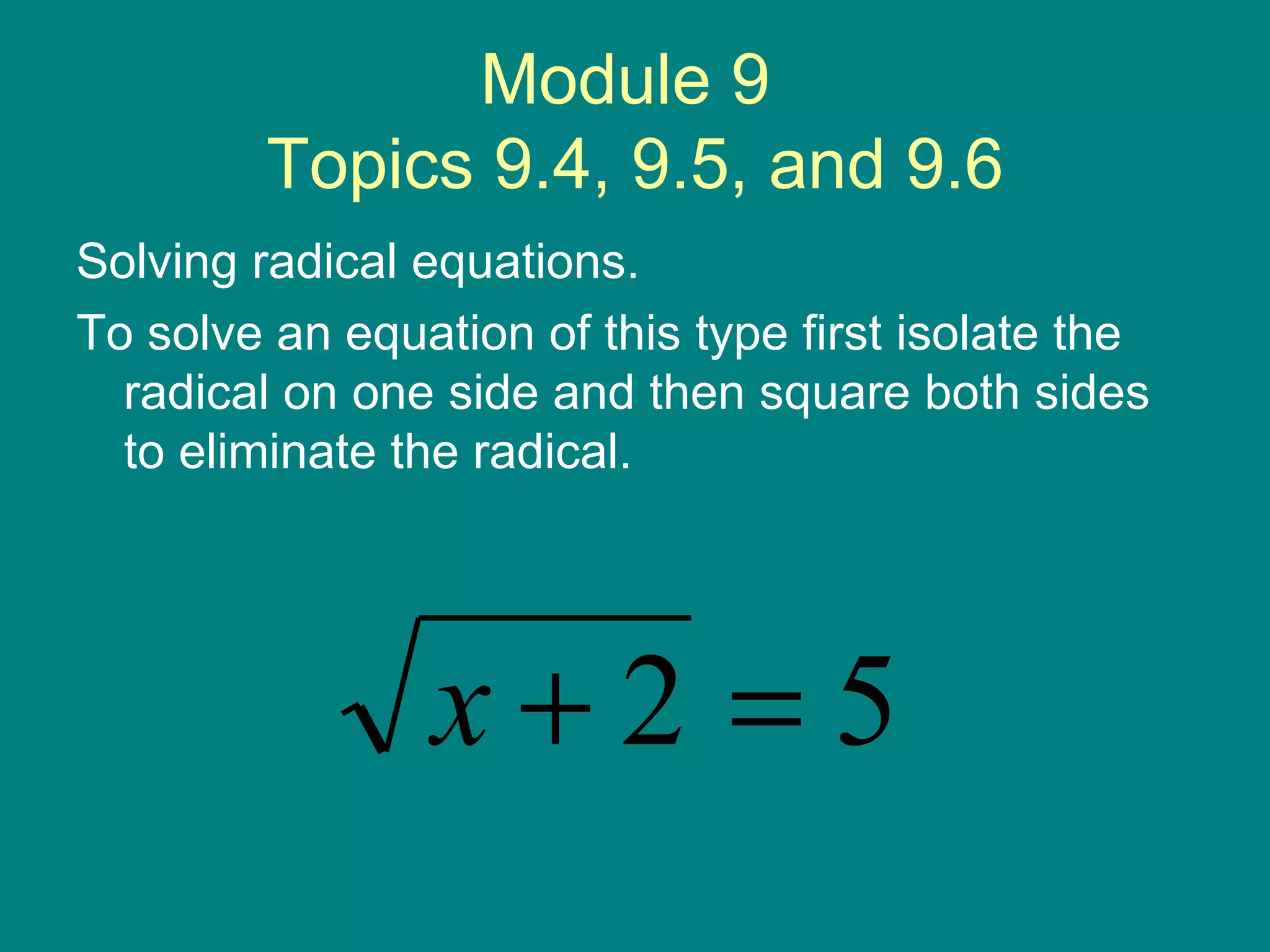 Module 9
Topics 9.4, 9.5, and 9.6

Solving radical equations.

To solve an equation of this type first isolate the radical on one side and then square both sides to eliminate the radical.

$\sqrt{x+2}=5$